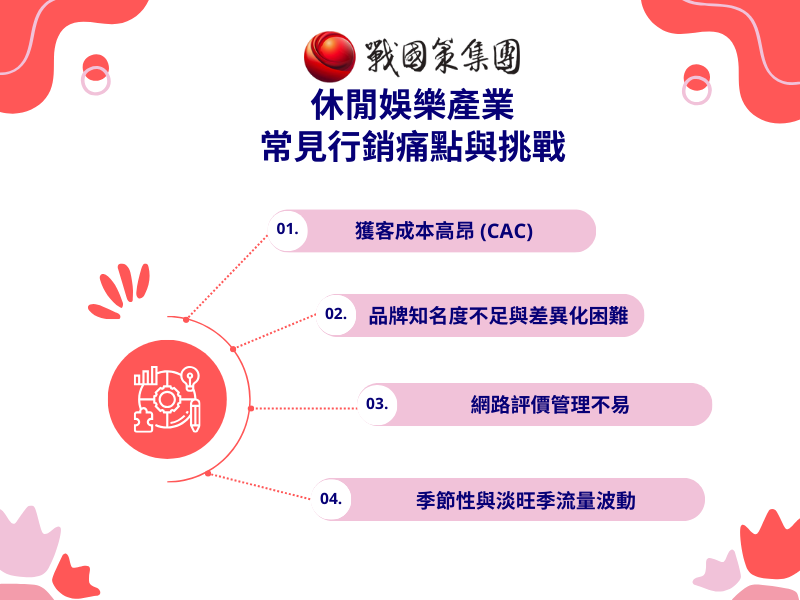 戰國策集團

休閒娛樂產業
常見行銷痛點與挑戰

01. 獲客成本高昂 (CAC)

02. 品牌知名度不足與差異化困難

03. 網路評價管理不易

04. 季節性與淡旺季流量波動